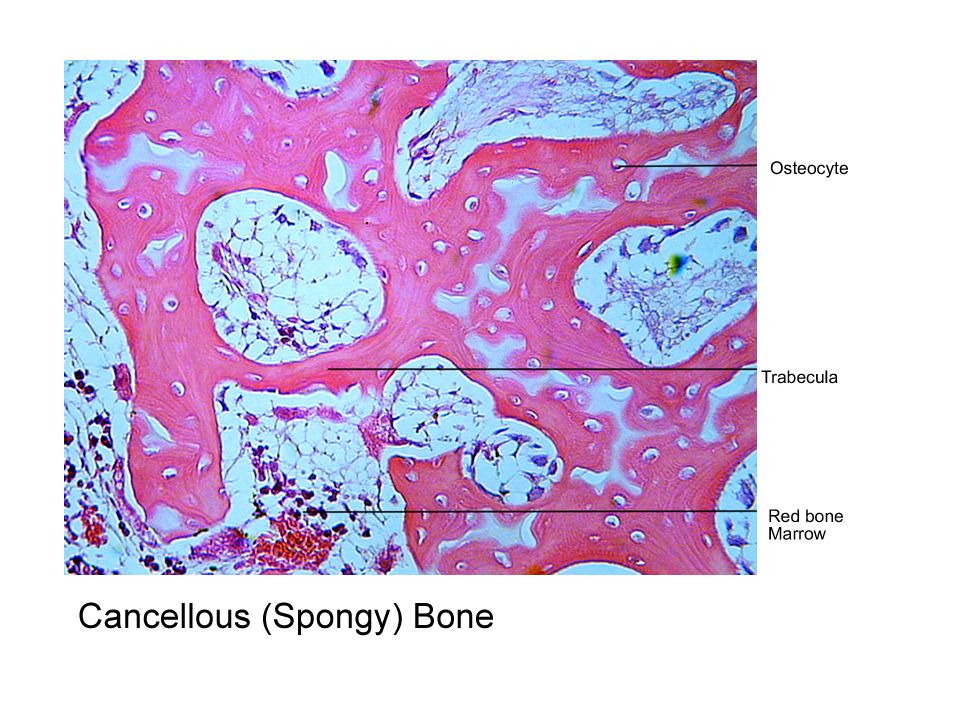 Osteocyte

Trabecula

Red bone Marrow

Cancellous (Spongy) Bone